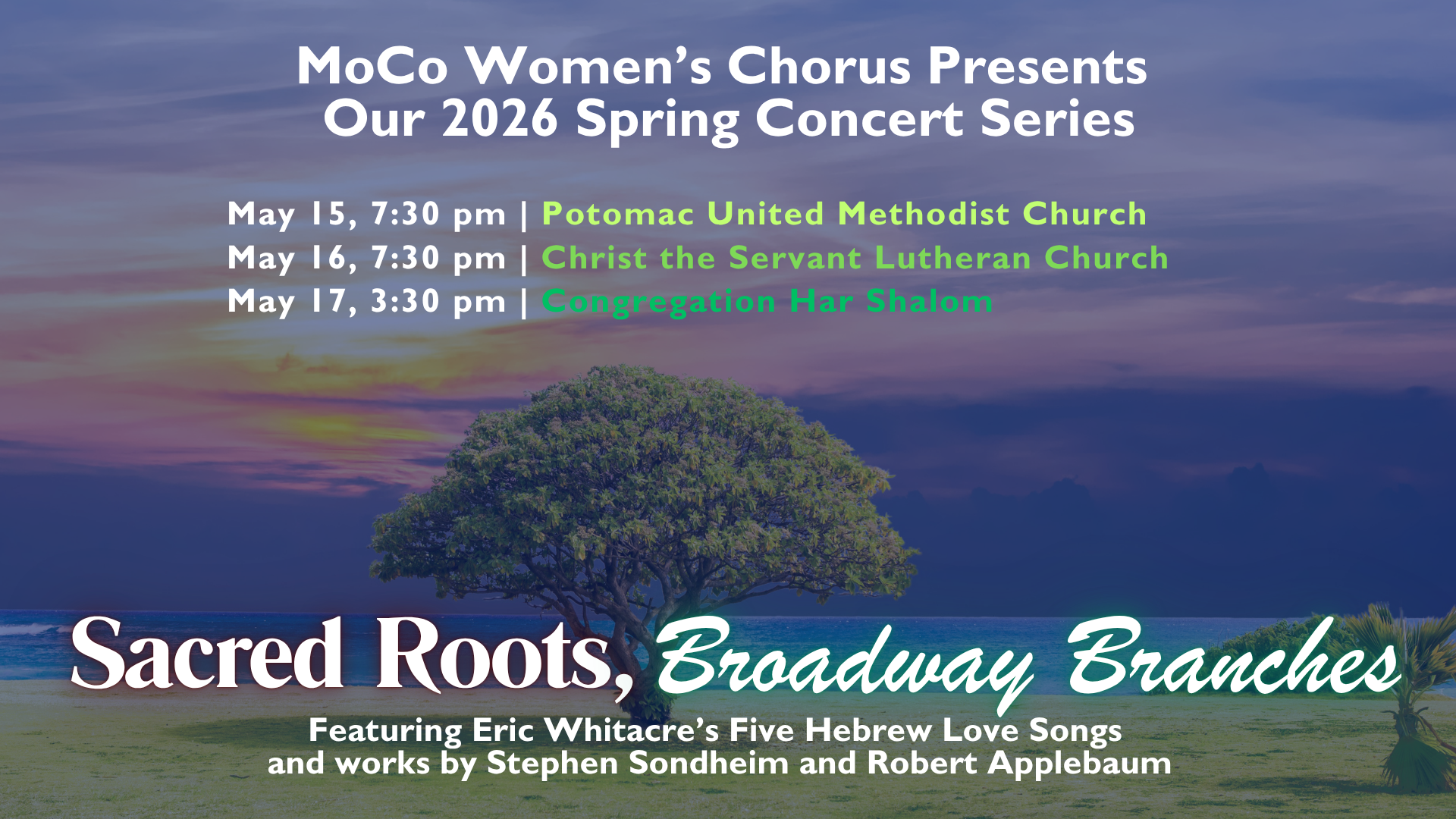 MoCo Women's Chorus Presents
Our 2026 Spring Concert Series

May 15, 7:30 pm | Potomac United Methodist Church
May 16, 7:30 pm | Christ the Servant Lutheran Church
May 17, 3:30 pm | Congregation Har Shalom

Sacred Roots, Broadway Branches

Featuring Eric Whitacre's Five Hebrew Love Songs and works by Stephen Sondheim and Robert Applebaum